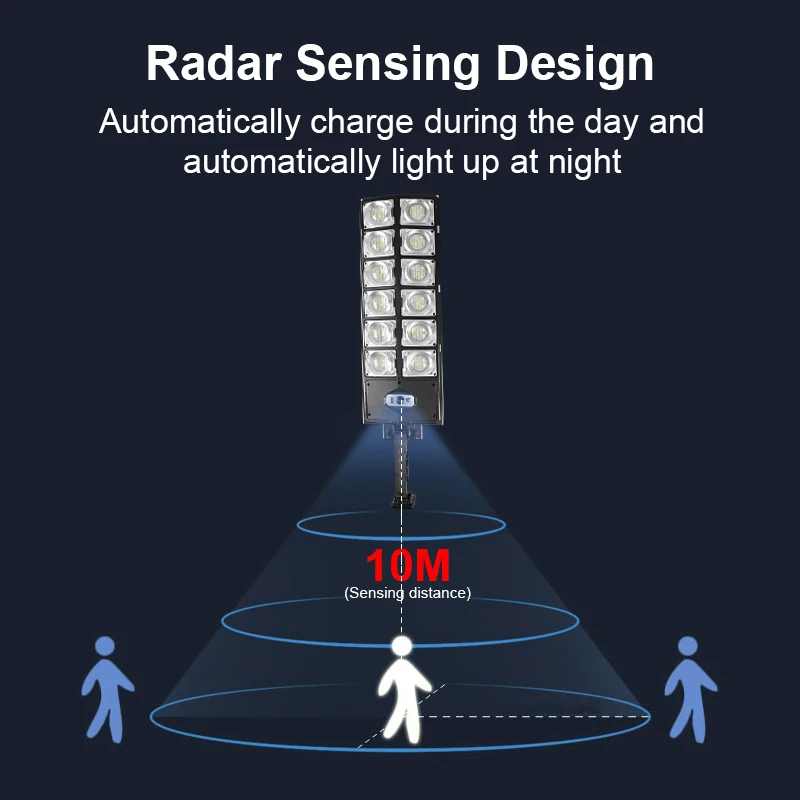 Radar Sensing Design

Automatically charge during the day and automatically light up at night

10M
(Sensing distance)